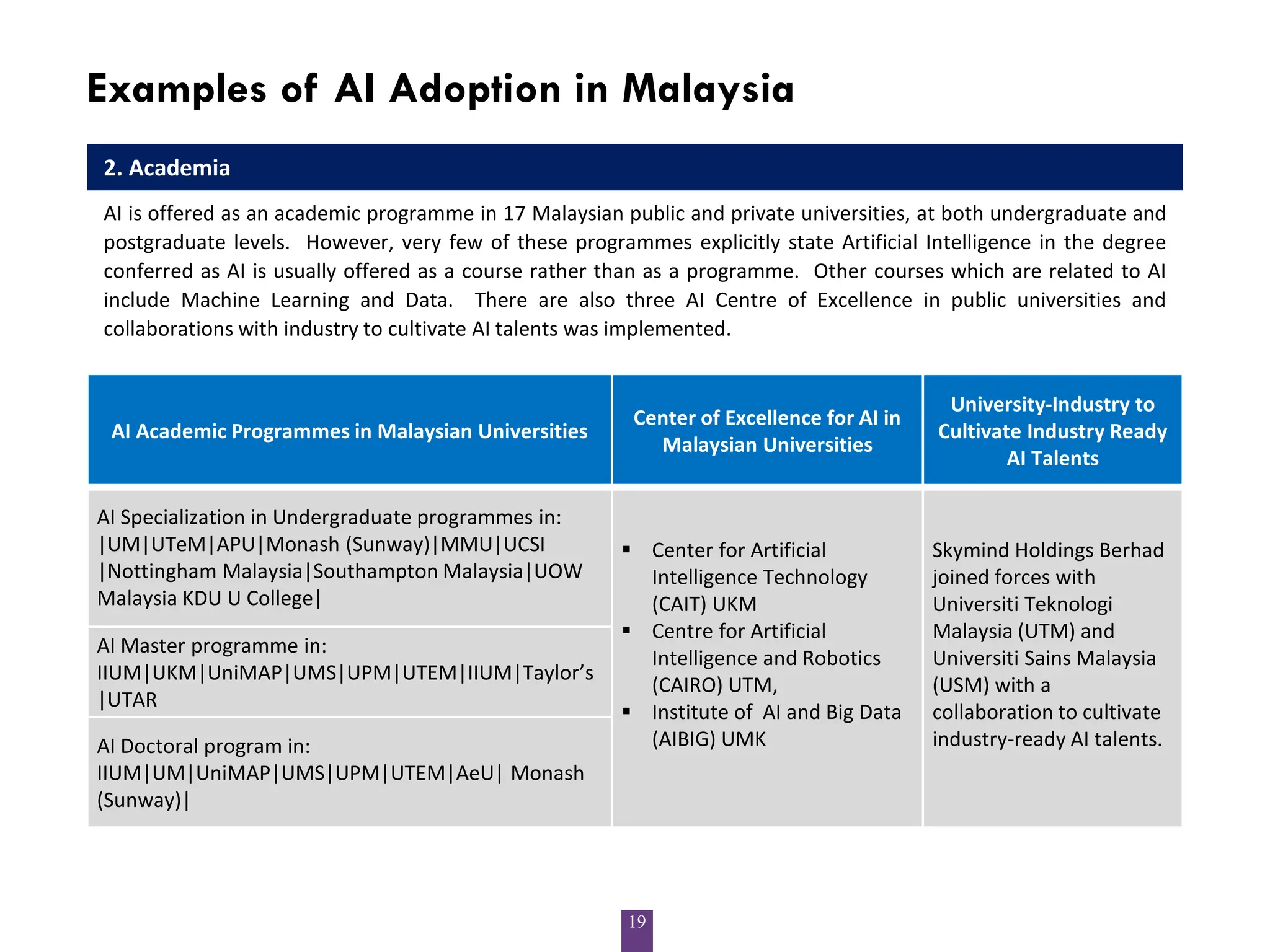 Examples of AI Adoption in Malaysia

2. Academia

AI is offered as an academic programme in 17 Malaysian public and private universities, at both undergraduate and postgraduate levels. However, very few of these programmes explicitly state Artificial Intelligence in the degree conferred as AI is usually offered as a course rather than as a programme. Other courses which are related to AI include Machine Learning and Data. There are also three AI Centre of Excellence in public universities and collaborations with industry to cultivate AI talents was implemented.

| AI Academic Programmes in Malaysian Universities | Center of Excellence for AI in Malaysian Universities | University-Industry to Cultivate Industry Ready AI Talents |
|---|---|---|
| AI Specialization in Undergraduate programmes in: \|UM\|UTeM\|APU\|Monash (Sunway)\|MMU\|UCSI \|Nottingham Malaysia\|Southampton Malaysia\|UOW Malaysia KDU U College\| | ▪ Center for Artificial Intelligence Technology (CAIT) UKM ▪ Centre for Artificial Intelligence and Robotics (CAIRO) UTM, ▪ Institute of AI and Big Data (AIBIG) UMK | Skymind Holdings Berhad joined forces with Universiti Teknologi Malaysia (UTM) and Universiti Sains Malaysia (USM) with a collaboration to cultivate industry-ready AI talents. |
| AI Master programme in: IIUM\|UKM\|UniMAP\|UMS\|UPM\|UTEM\|IIUM\|Taylor's \|UTAR | | |
| AI Doctoral program in: IIUM\|UM\|UniMAP\|UMS\|UPM\|UTEM\|AeU\| Monash (Sunway)\| | | |

19